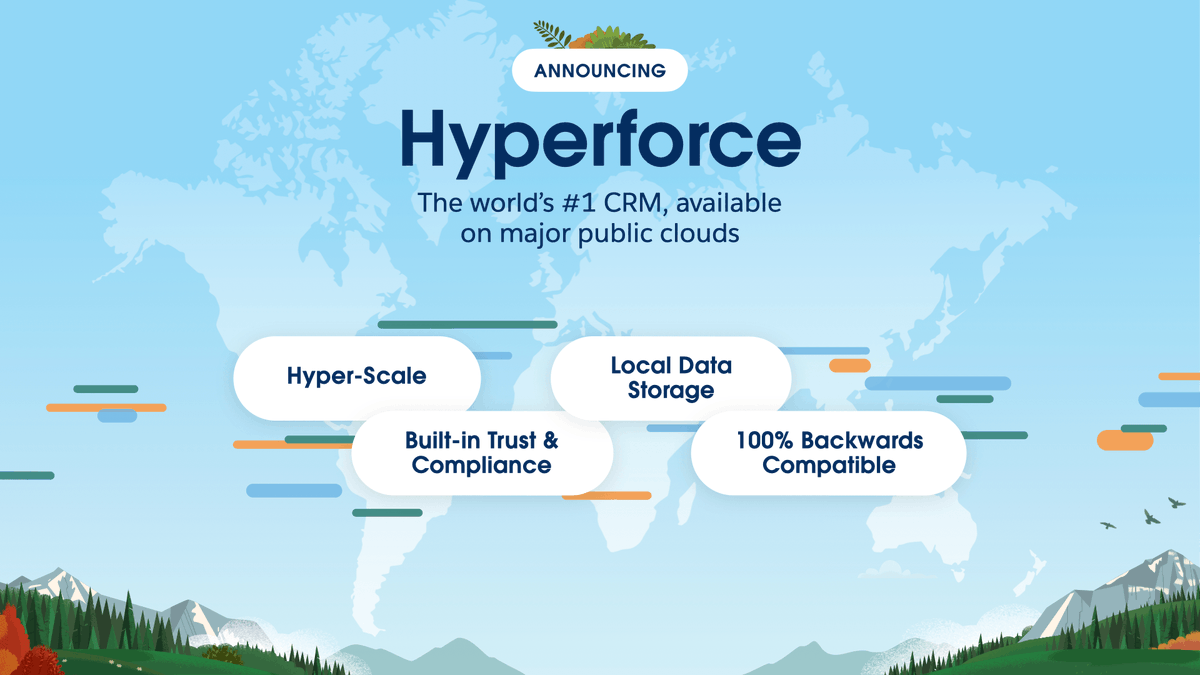 ANNOUNCING

Hyperforce

The world's #1 CRM, available on major public clouds

Hyper-Scale

Local Data Storage

Built-in Trust & Compliance

100% Backwards Compatible